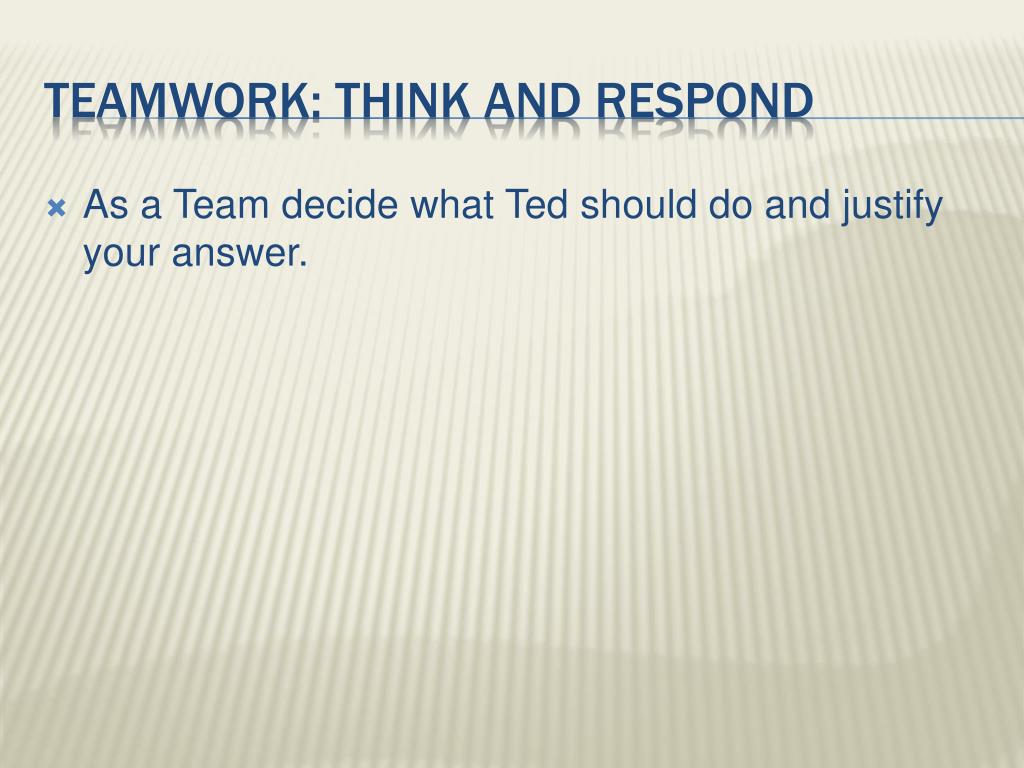 TEAMWORK: THINK AND RESPOND

As a Team decide what Ted should do and justify your answer.